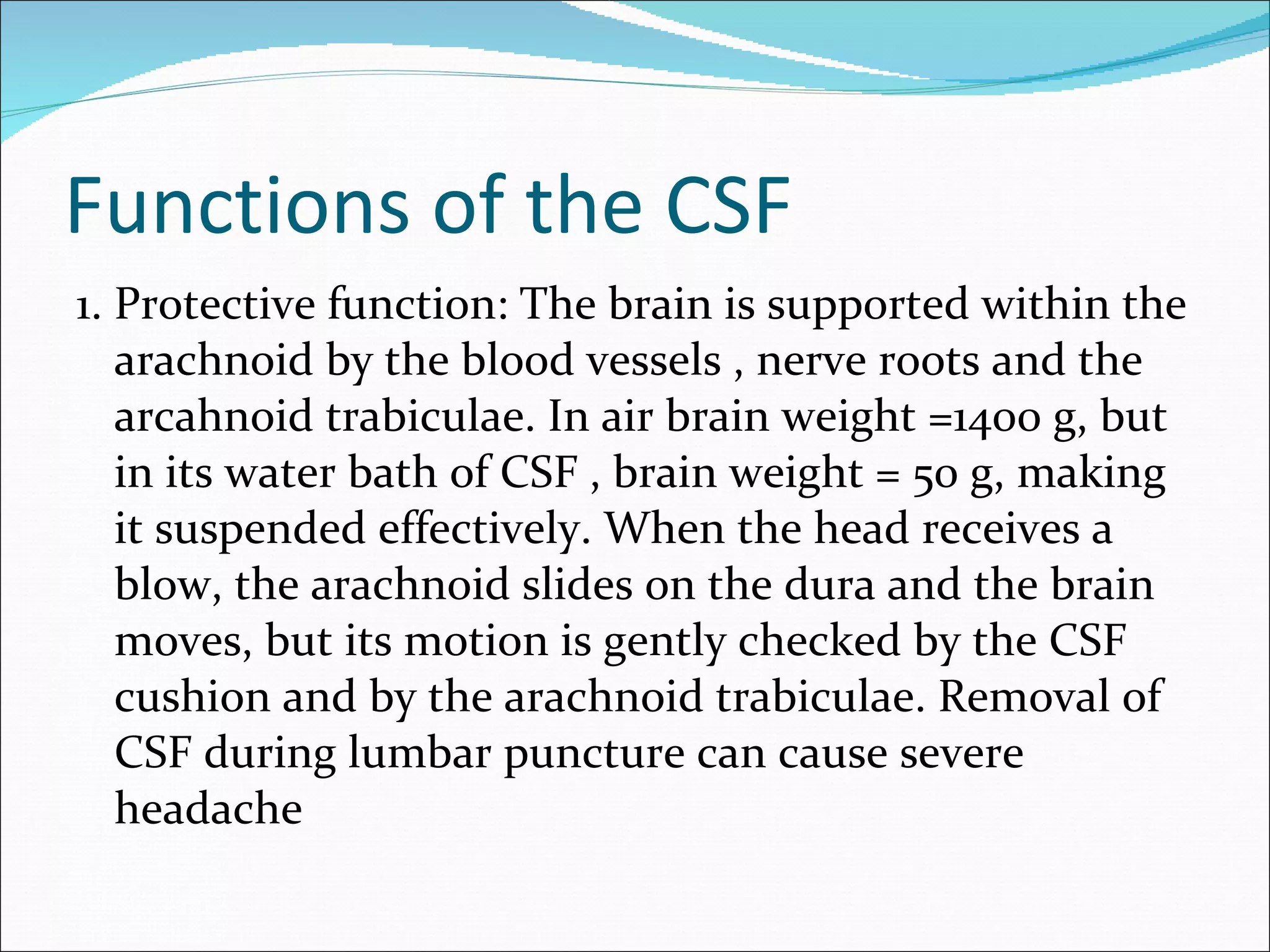 Functions of the CSF

1. Protective function: The brain is supported within the arachnoid by the blood vessels , nerve roots and the arcahnoid trabiculae. In air brain weight =1400 g, but in its water bath of CSF , brain weight = 50 g, making it suspended effectively. When the head receives a blow, the arachnoid slides on the dura and the brain moves, but its motion is gently checked by the CSF cushion and by the arachnoid trabiculae. Removal of CSF during lumbar puncture can cause severe headache